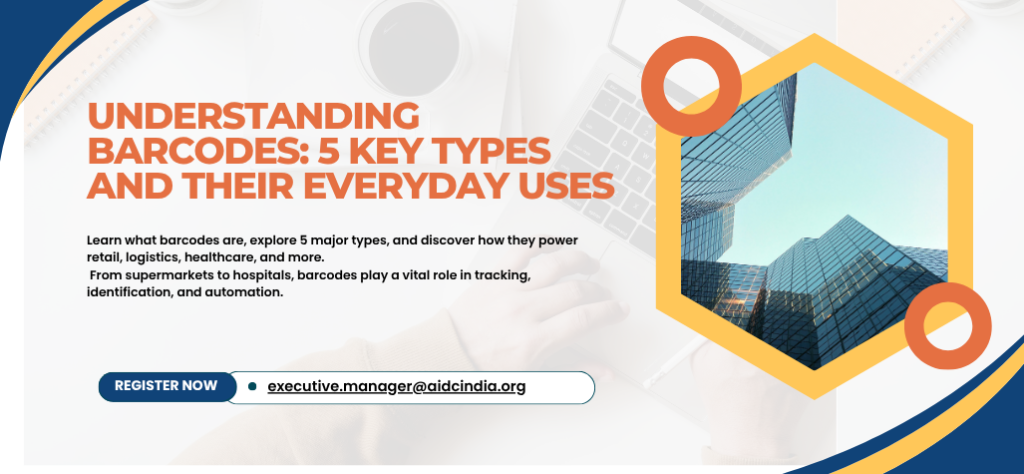 UNDERSTANDING BARCODES: 5 KEY TYPES AND THEIR EVERYDAY USES

Learn what barcodes are, explore 5 major types, and discover how they power retail, logistics, healthcare, and more.
From supermarkets to hospitals, barcodes play a vital role in tracking, identification, and automation.

REGISTER NOW

executive.manager@aidcindia.org